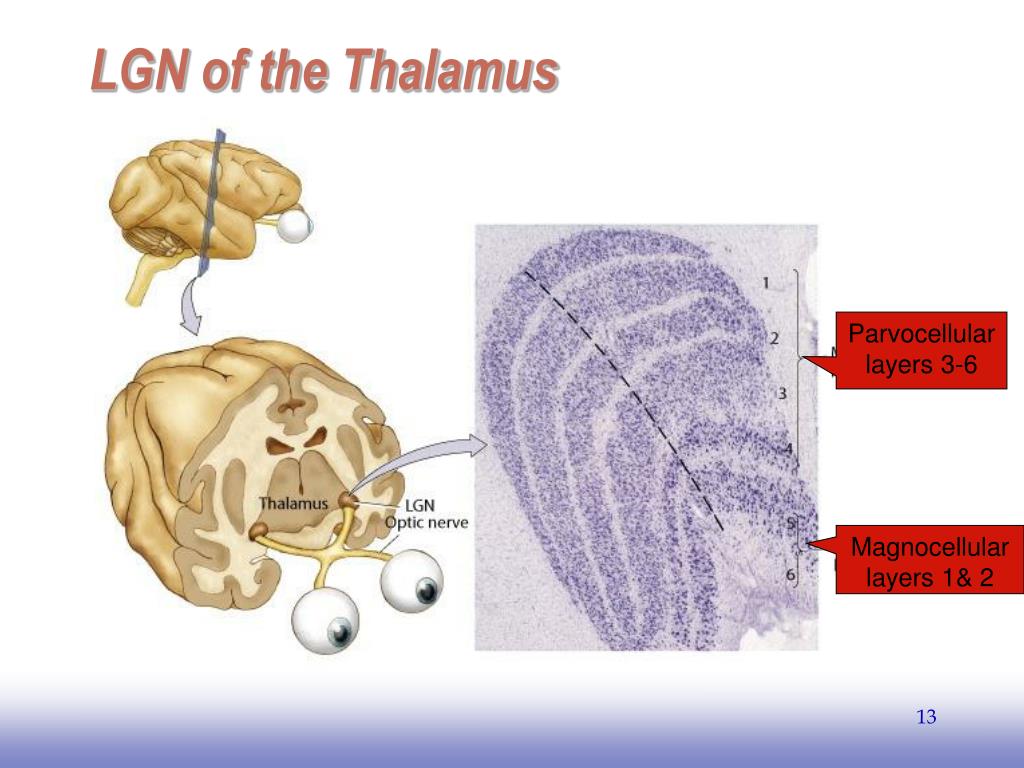 LGN of the Thalamus

Thalamus
LGN
Optic nerve

1
2
3
4
5
6

Parvocellular layers 3-6

Magnocellular layers 1& 2

13